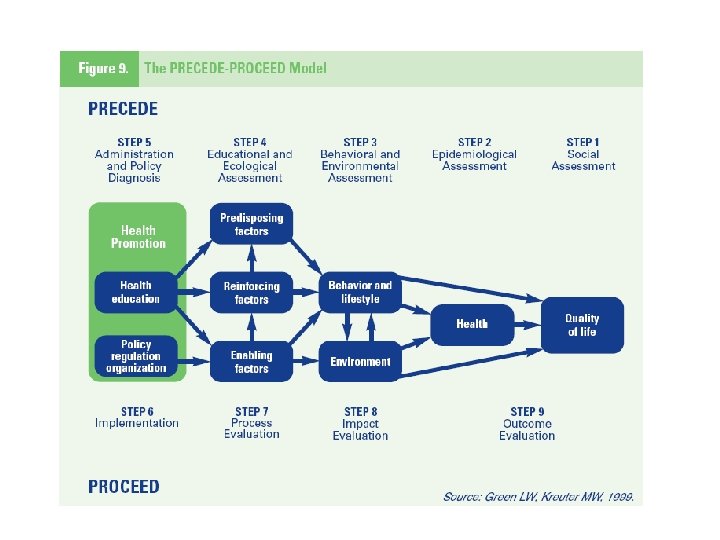 Figure 9. The PRECEDE-PROCEED Model

PRECEDE

STEP 5
Administration and Policy Diagnosis

STEP 4
Educational and Ecological Assessment

STEP 3
Behavioral and Environmental Assessment

STEP 2
Epidemiological Assessment

STEP 1
Social Assessment

Health Promotion

Health education

Policy regulation organization

Predisposing factors

Reinforcing factors

Enabling factors

Behavior and lifestyle

Environment

Health

Quality of life

STEP 6
Implementation

STEP 7
Process Evaluation

STEP 8
Impact Evaluation

STEP 9
Outcome Evaluation

PROCEED

Source: Green LW, Kreuter MW, 1999.